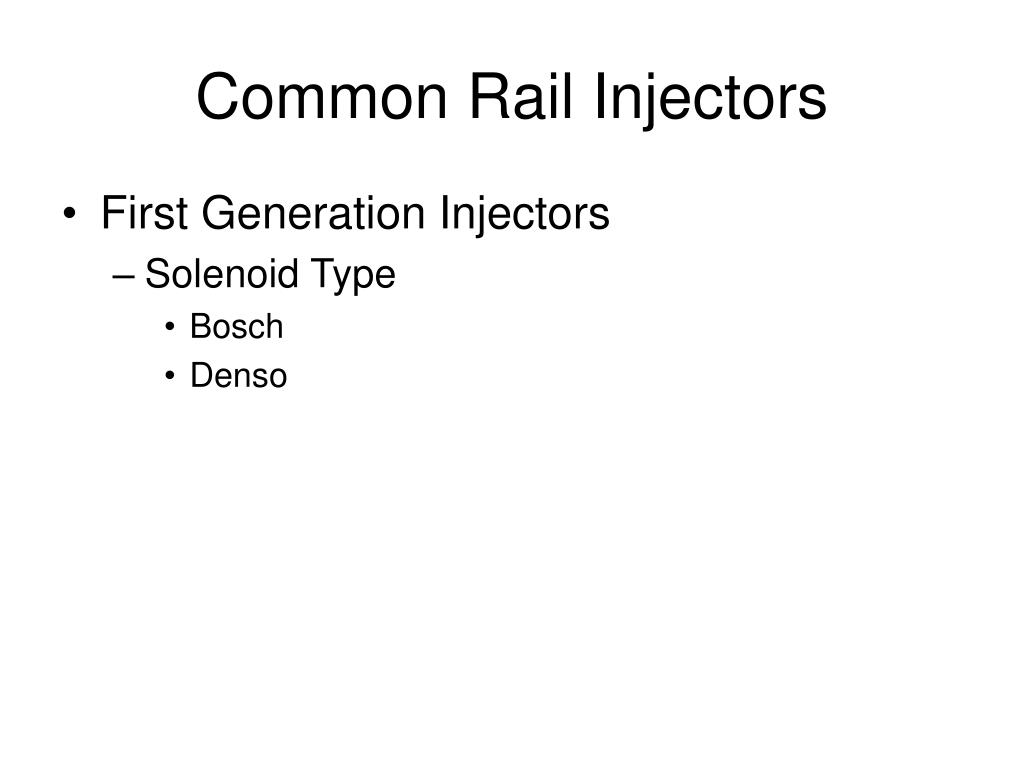 Common Rail Injectors

• First Generation Injectors
– Solenoid Type
• Bosch
• Denso